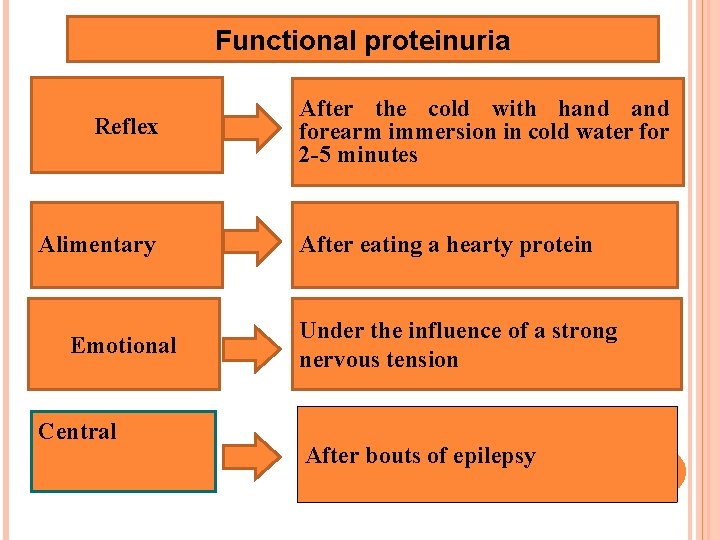 Functional proteinuria

Reflex

After the cold with hand and forearm immersion in cold water for 2-5 minutes

Alimentary

After eating a hearty protein

Emotional

Under the influence of a strong nervous tension

Central

After bouts of epilepsy